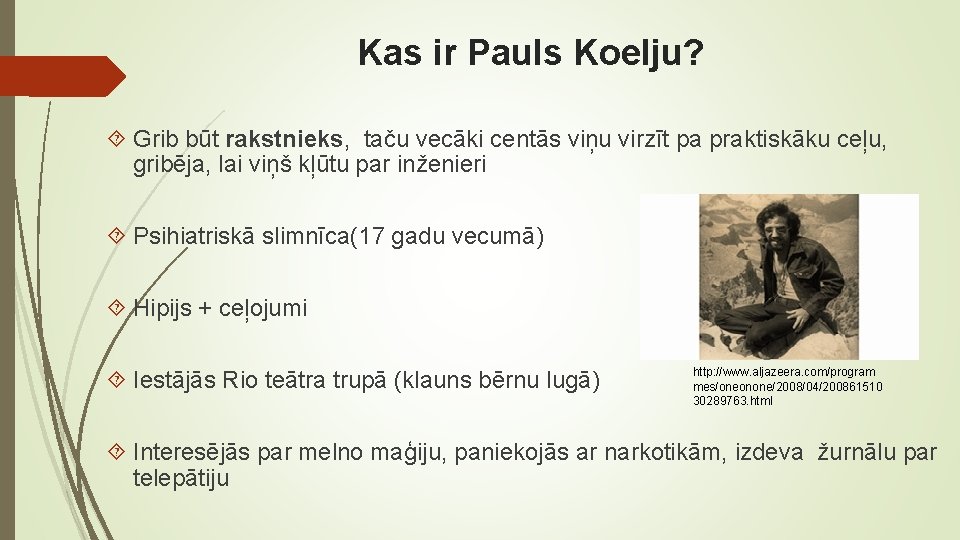 Kas ir Pauls Koelju?

Grib būt rakstnieks, taču vecāki centās viņu virzīt pa praktiskāku ceļu, gribēja, lai viņš kļūtu par inženieri

Psihiatriskā slimnīca(17 gadu vecumā)

Hipijs + ceļojumi

Iestājās Rio teātra trupā (klauns bērnu lugā)

http://www.aljazeera.com/programmes/oneonone/2008/04/20086151030289763.html

Interesējās par melno maģiju, paniekojās ar narkotikām, izdeva žurnālu par telepātiju